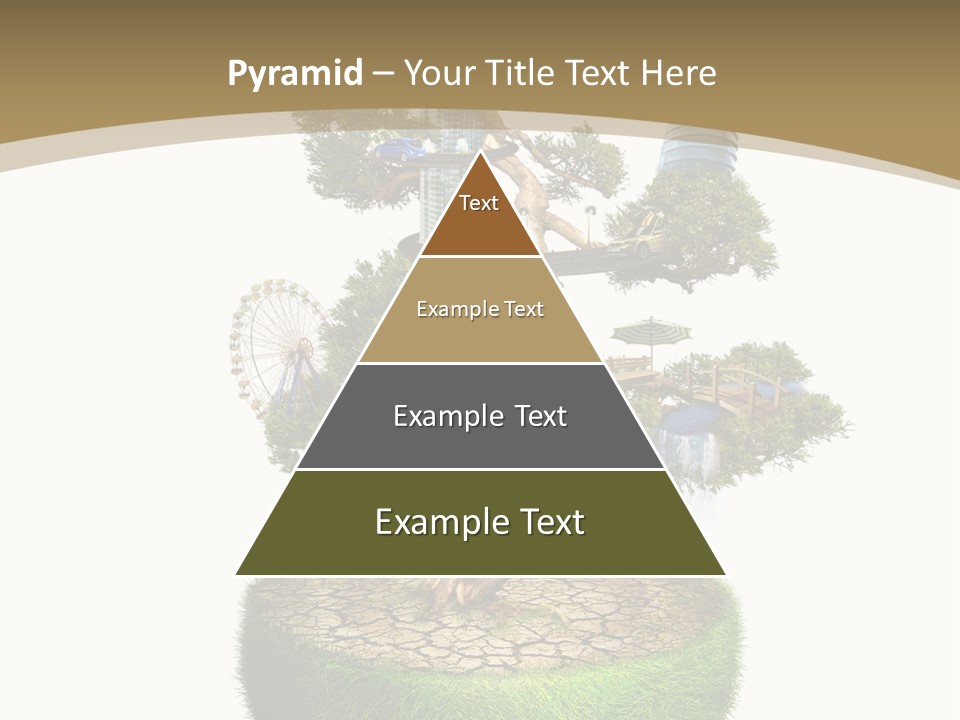 Pyramid – Your Title Text Here

Text

Example Text

Example Text

Example Text